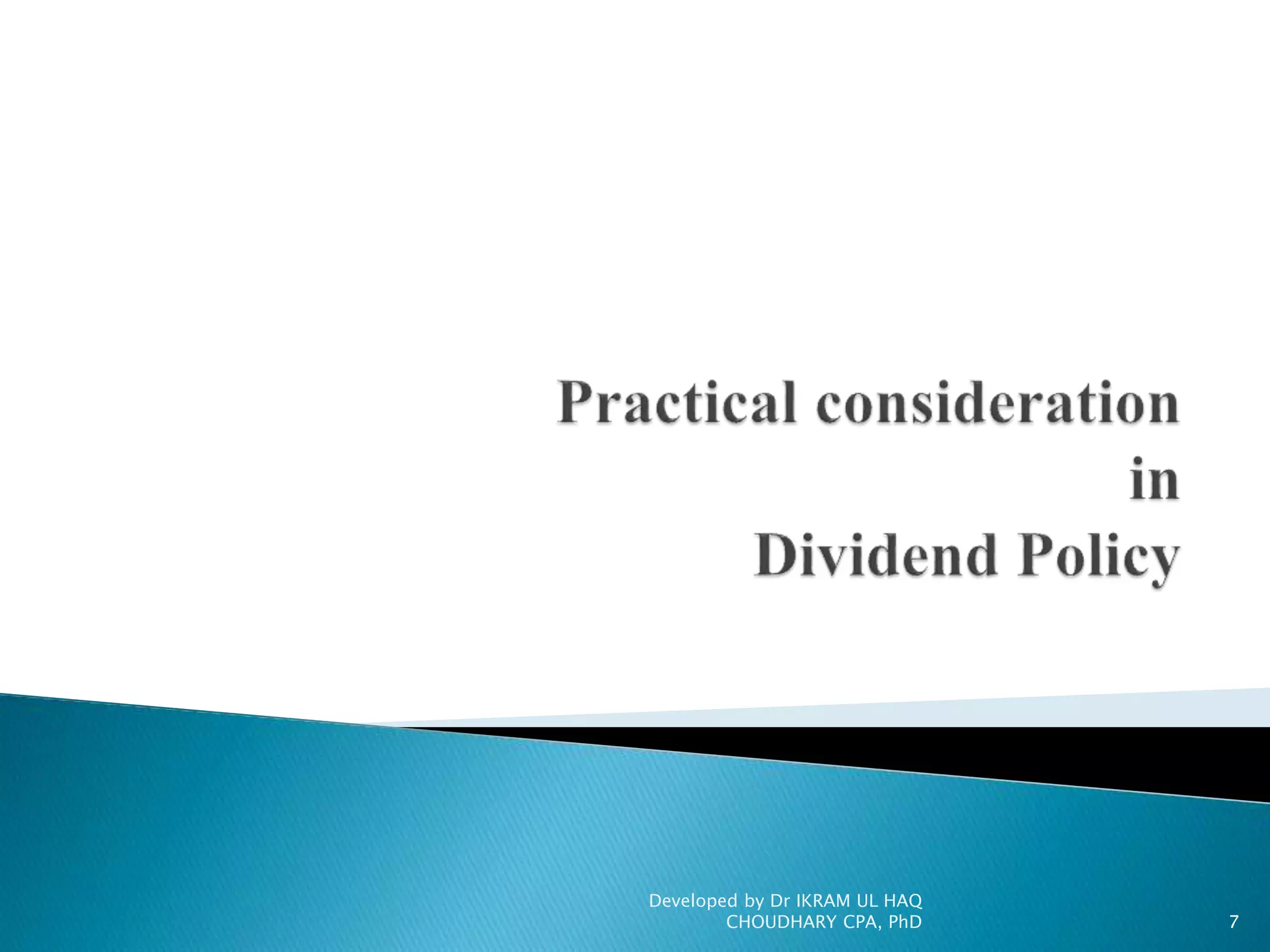 Practical consideration
in
Dividend Policy

Developed by Dr IKRAM UL HAQ CHOUDHARY CPA, PhD

7